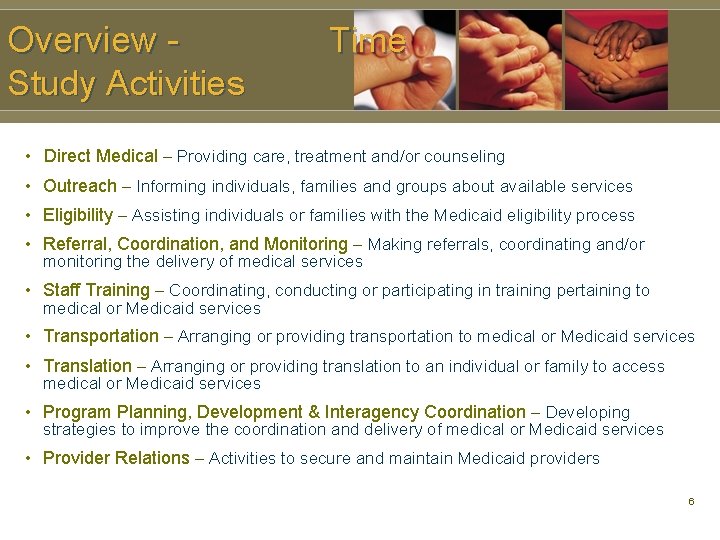 Overview - Time Study Activities

• Direct Medical – Providing care, treatment and/or counseling
• Outreach – Informing individuals, families and groups about available services
• Eligibility – Assisting individuals or families with the Medicaid eligibility process
• Referral, Coordination, and Monitoring – Making referrals, coordinating and/or monitoring the delivery of medical services
• Staff Training – Coordinating, conducting or participating in training pertaining to medical or Medicaid services
• Transportation – Arranging or providing transportation to medical or Medicaid services
• Translation – Arranging or providing translation to an individual or family to access medical or Medicaid services
• Program Planning, Development & Interagency Coordination – Developing strategies to improve the coordination and delivery of medical or Medicaid services
• Provider Relations – Activities to secure and maintain Medicaid providers

6